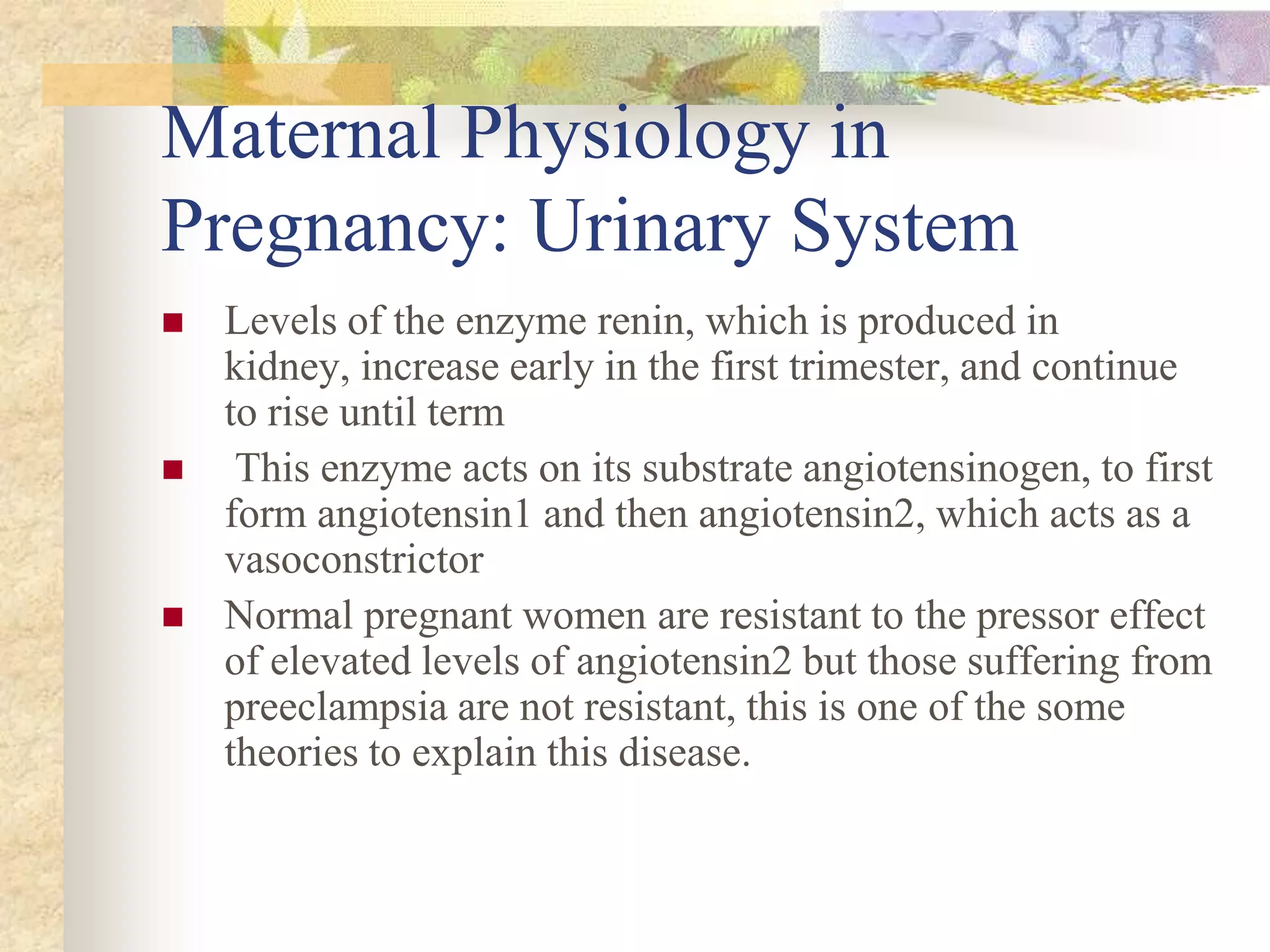 Maternal Physiology in Pregnancy: Urinary System

■ Levels of the enzyme renin, which is produced in kidney, increase early in the first trimester, and continue to rise until term

■ This enzyme acts on its substrate angiotensinogen, to first form angiotensin1 and then angiotensin2, which acts as a vasoconstrictor

■ Normal pregnant women are resistant to the pressor effect of elevated levels of angiotensin2 but those suffering from preeclampsia are not resistant, this is one of the some theories to explain this disease.